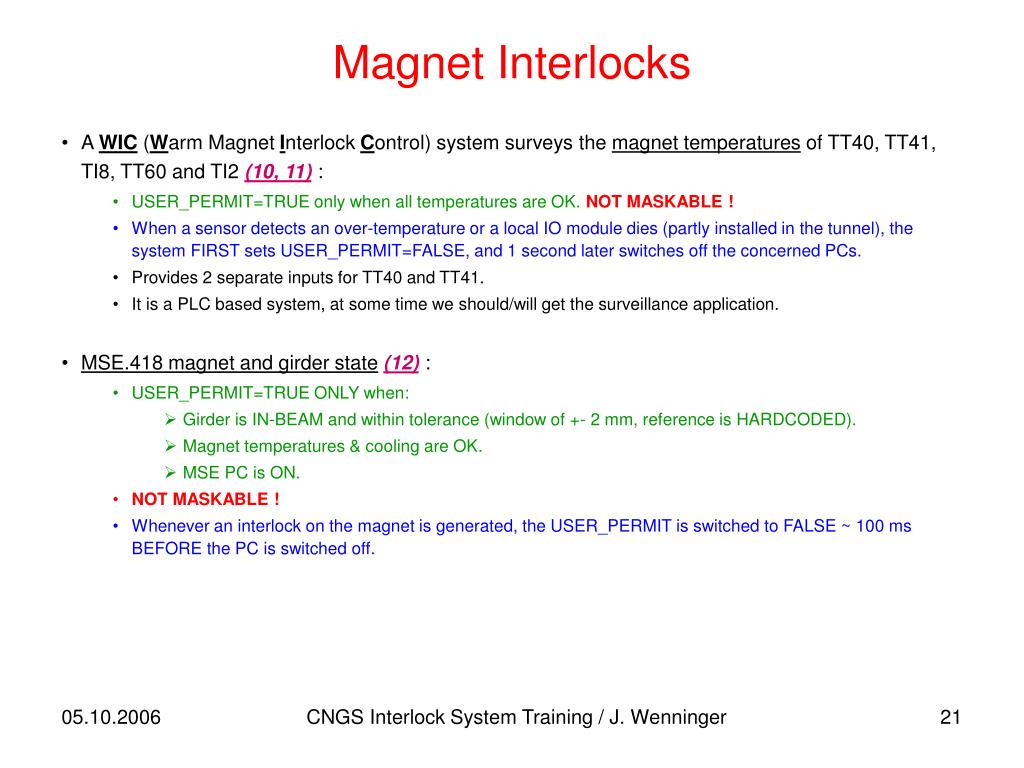 Magnet Interlocks

• A WIC (Warm Magnet Interlock Control) system surveys the magnet temperatures of TT40, TT41, TI8, TT60 and TI2 (10, 11) :

• USER_PERMIT=TRUE only when all temperatures are OK. NOT MASKABLE !

• When a sensor detects an over-temperature or a local IO module dies (partly installed in the tunnel), the system FIRST sets USER_PERMIT=FALSE, and 1 second later switches off the concerned PCs.

• Provides 2 separate inputs for TT40 and TT41.

• It is a PLC based system, at some time we should/will get the surveillance application.

• MSE.418 magnet and girder state (12) :

• USER_PERMIT=TRUE ONLY when:

➢ Girder is IN-BEAM and within tolerance (window of +- 2 mm, reference is HARDCODED).

➢ Magnet temperatures & cooling are OK.

➢ MSE PC is ON.

• NOT MASKABLE !

• Whenever an interlock on the magnet is generated, the USER_PERMIT is switched to FALSE ~ 100 ms BEFORE the PC is switched off.

05.10.2006 CNGS Interlock System Training / J. Wenninger 21